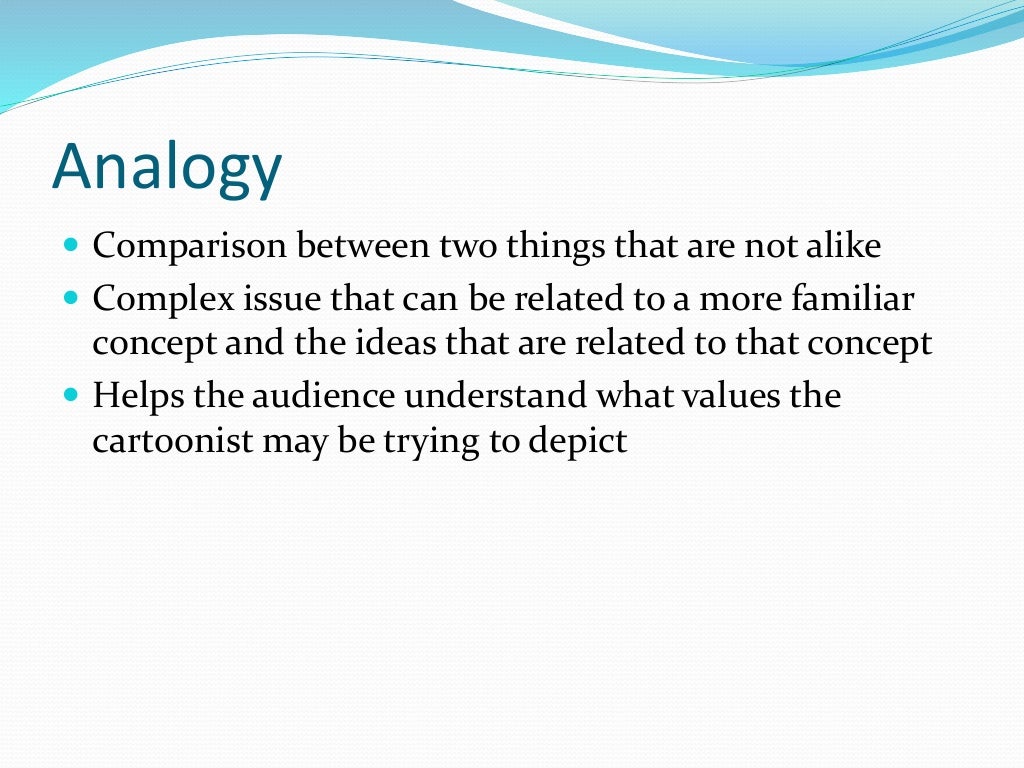 Analogy

- Comparison between two things that are not alike
- Complex issue that can be related to a more familiar concept and the ideas that are related to that concept
- Helps the audience understand what values the cartoonist may be trying to depict